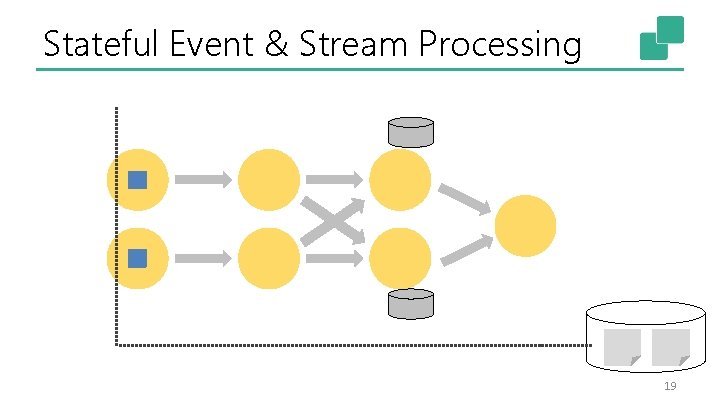 Stateful Event & Stream Processing

19